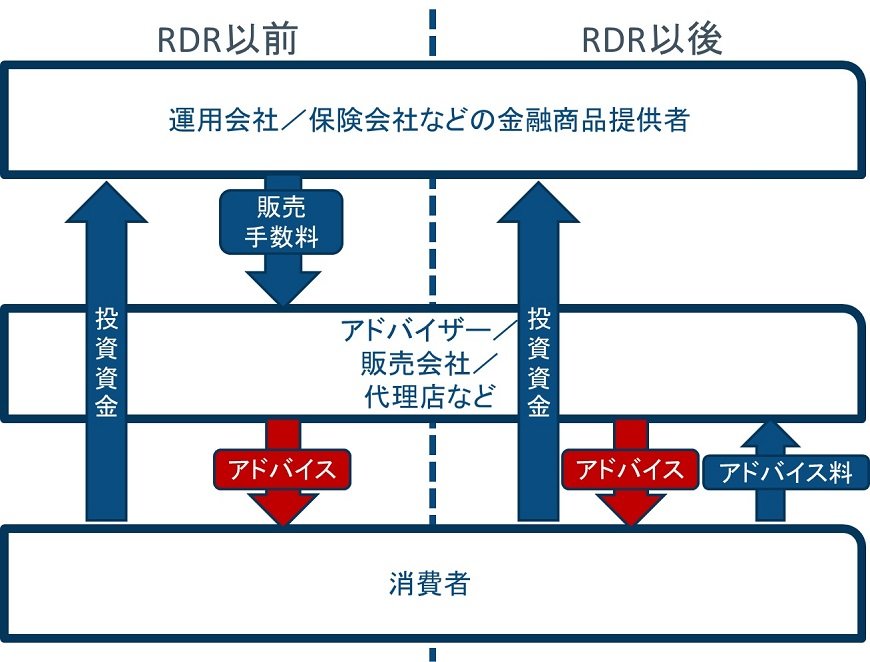 RDR以前

RDR以後

運用会社／保険会社などの金融商品提供者

販売手数料

投資資金

アドバイザー／販売会社／代理店など

投資資金

アドバイス

アドバイス

アドバイス料

消費者